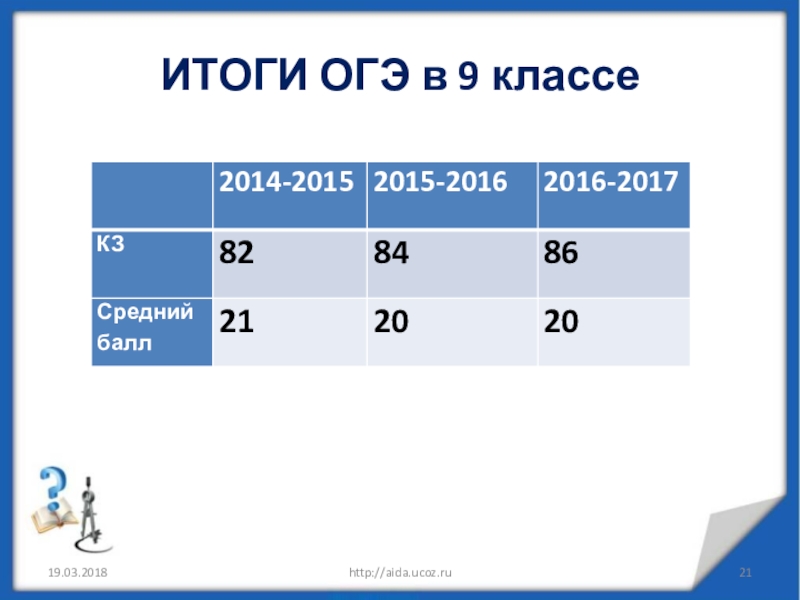 ИТОГИ ОГЭ в 9 классе

| | 2014-2015 | 2015-2016 | 2016-2017 |
|---|---|---|---|
| КЗ | 82 | 84 | 86 |
| Средний балл | 21 | 20 | 20 |

19.03.2018 http://aida.ucoz.ru 21